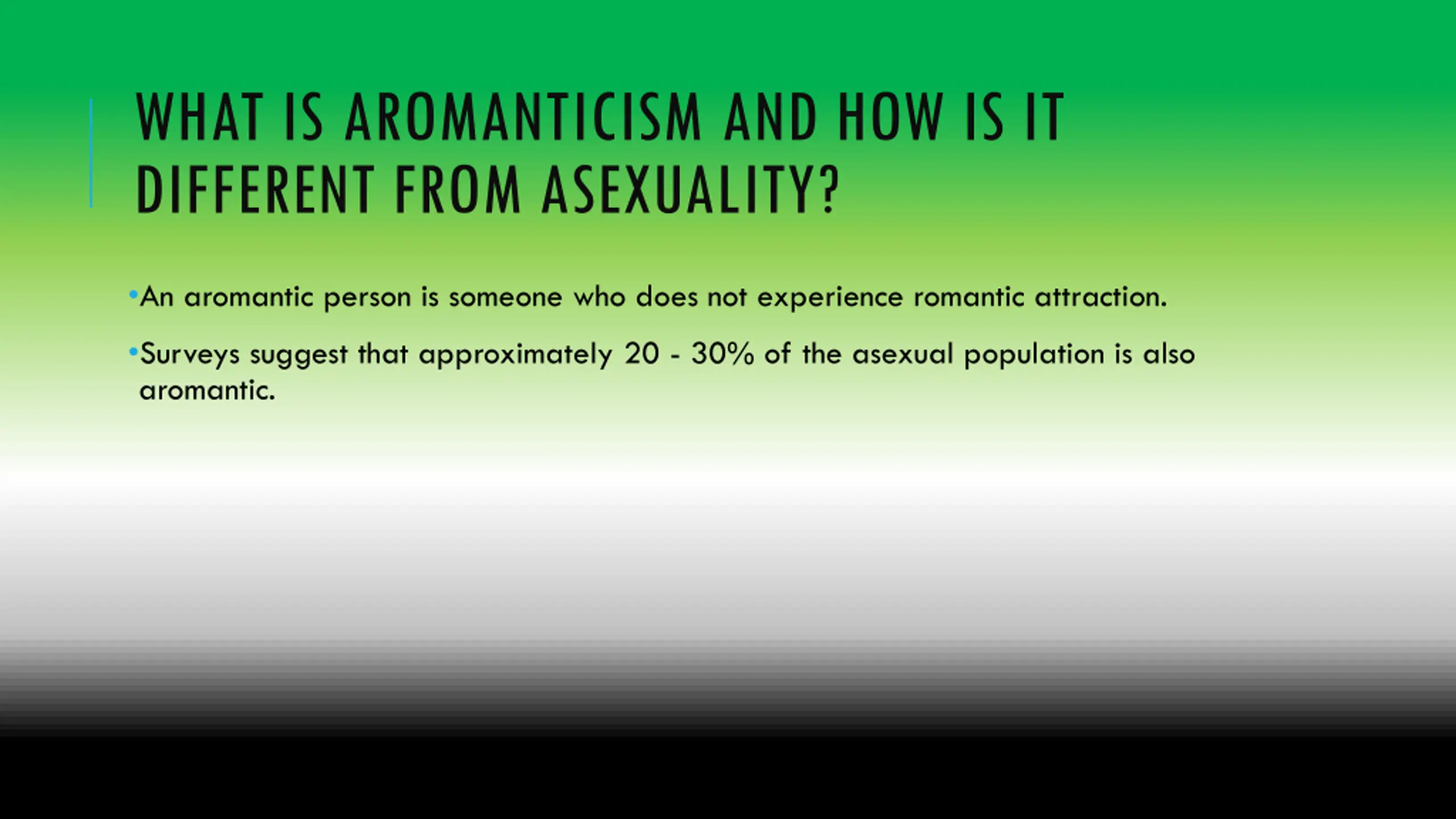 WHAT IS AROMANTICISM AND HOW IS IT DIFFERENT FROM ASEXUALITY?

•An aromantic person is someone who does not experience romantic attraction.

•Surveys suggest that approximately 20 - 30% of the asexual population is also aromantic.